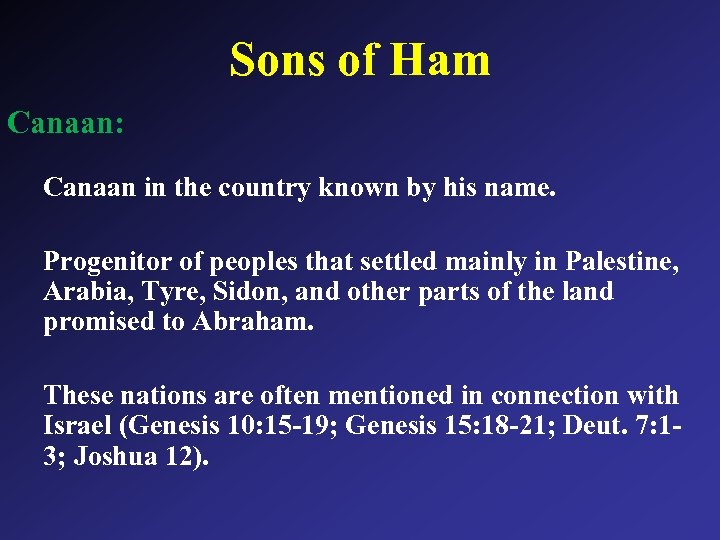 Sons of Ham

Canaan:

Canaan in the country known by his name.

Progenitor of peoples that settled mainly in Palestine, Arabia, Tyre, Sidon, and other parts of the land promised to Abraham.

These nations are often mentioned in connection with Israel (Genesis 10:15-19; Genesis 15:18-21; Deut. 7:1-3; Joshua 12).